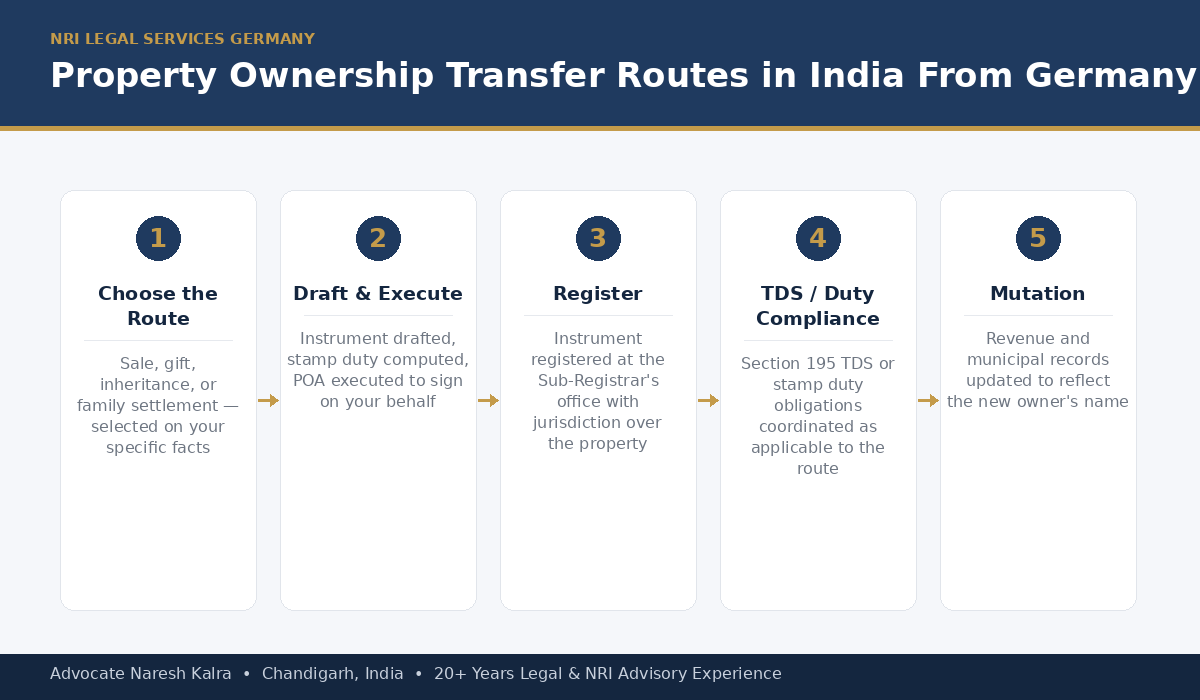 NRI LEGAL SERVICES GERMANY

Property Ownership Transfer Routes in India From Germany

1

Choose the Route

Sale, gift, inheritance, or family settlement — selected on your specific facts

2

Draft & Execute

Instrument drafted, stamp duty computed, POA executed to sign on your behalf

3

Register

Instrument registered at the Sub-Registrar's office with jurisdiction over the property

4

TDS / Duty Compliance

Section 195 TDS or stamp duty obligations coordinated as applicable to the route

5

Mutation

Revenue and municipal records updated to reflect the new owner's name

Advocate Naresh Kalra • Chandigarh, India • 20+ Years Legal & NRI Advisory Experience